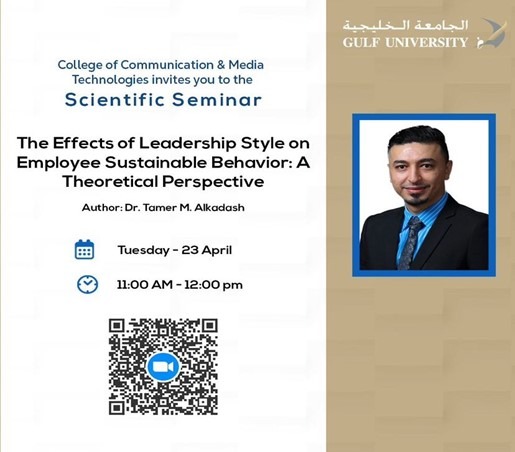 الجامعة الخليجية
GULF UNIVERSITY

College of Communication & Media Technologies invites you to the

Scientific Seminar

The Effects of Leadership Style on Employee Sustainable Behavior: A Theoretical Perspective

Author: Dr. Tamer M. Alkadash

Tuesday - 23 April

11:00 AM - 12:00 pm